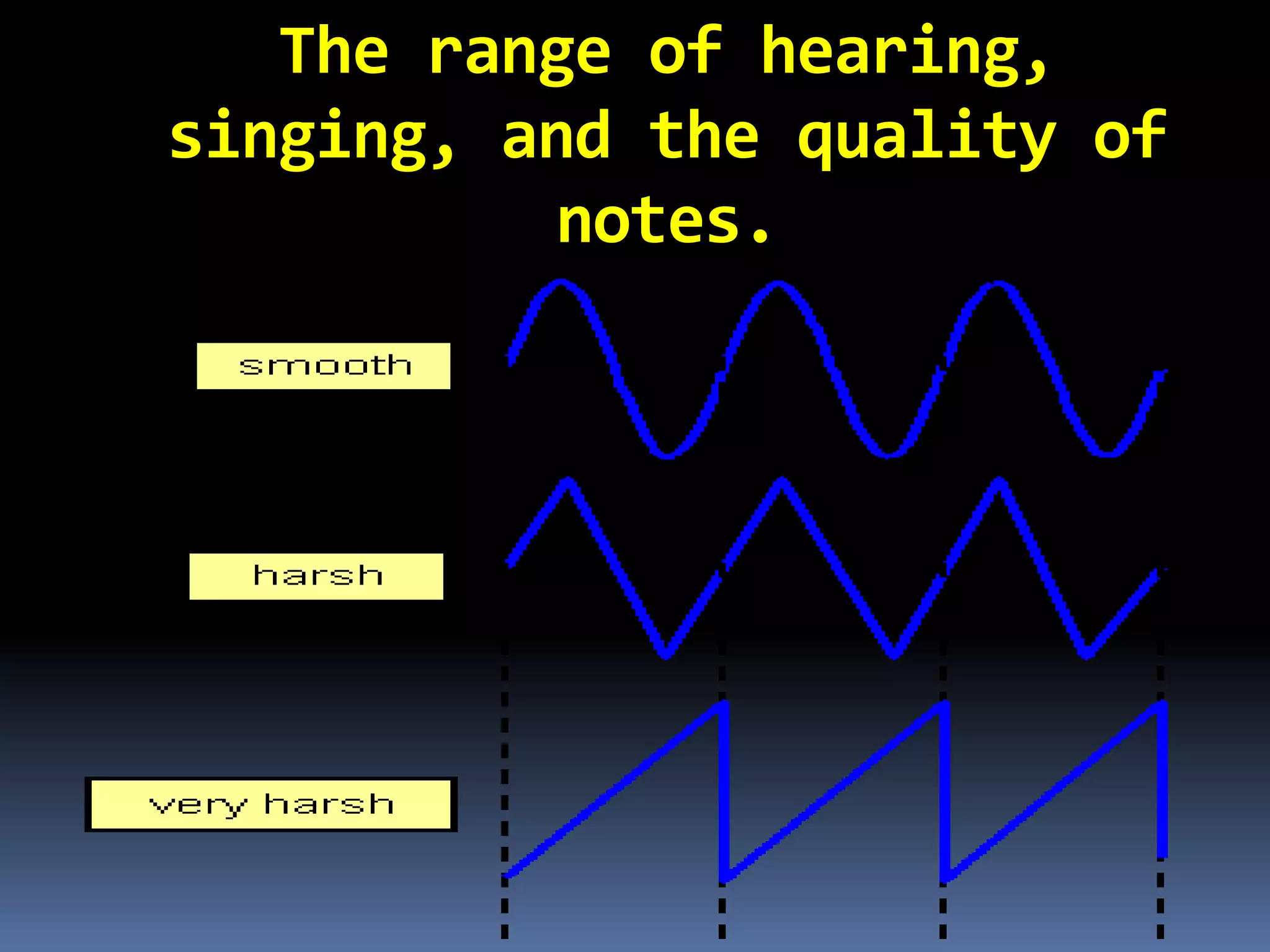 The range of hearing, singing, and the quality of notes.

smooth

harsh

very harsh